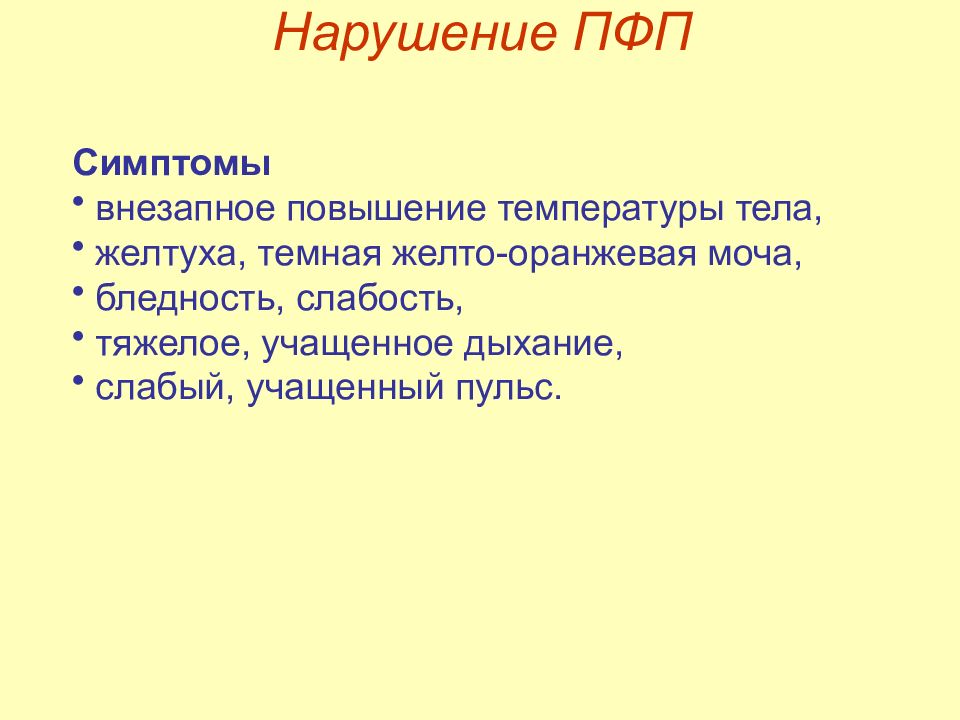 Нарушение ПФП

Симптомы
• внезапное повышение температуры тела,
• желтуха, темная желто-оранжевая моча,
• бледность, слабость,
• тяжелое, учащенное дыхание,
• слабый, учащенный пульс.